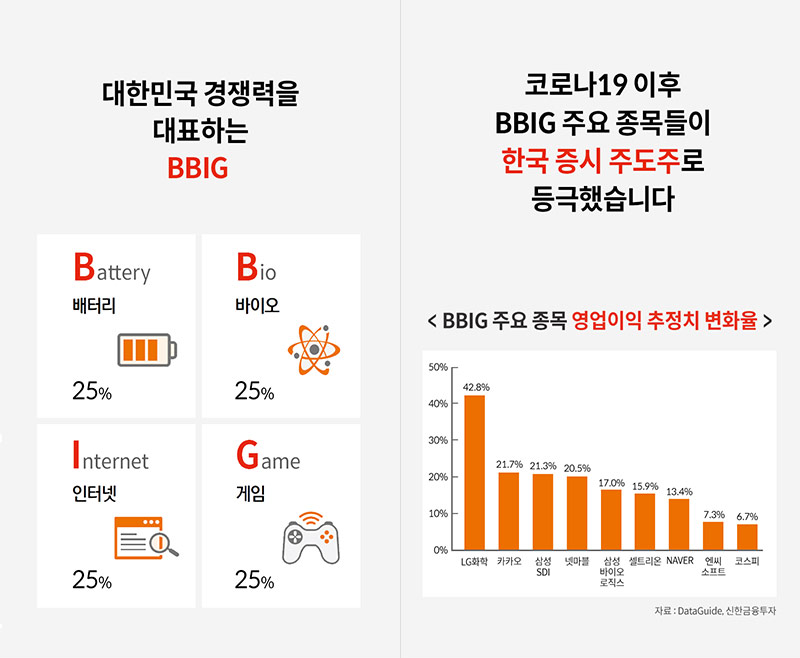 대한민국 경쟁력을 대표하는 BBIG

Battery
배터리
25%

Bio
바이오
25%

Internet
인터넷
25%

Game
게임
25%

코로나19 이후 BBIG 주요 종목들이 한국 증시 주도주로 등극했습니다

< BBIG 주요 종목 영업이익 추정치 변화율 >

50%
40%
30%
20%
10%
0%

42.8%
21.7%
21.3%
20.5%
17.0%
15.9%
13.4%
7.3%
6.7%

LG화학
카카오
삼성 SDI
넷마블
삼성 바이오 로직스
셀트리온
NAVER
엔씨 소프트
코스피

자료 : DataGuide, 신한금융투자